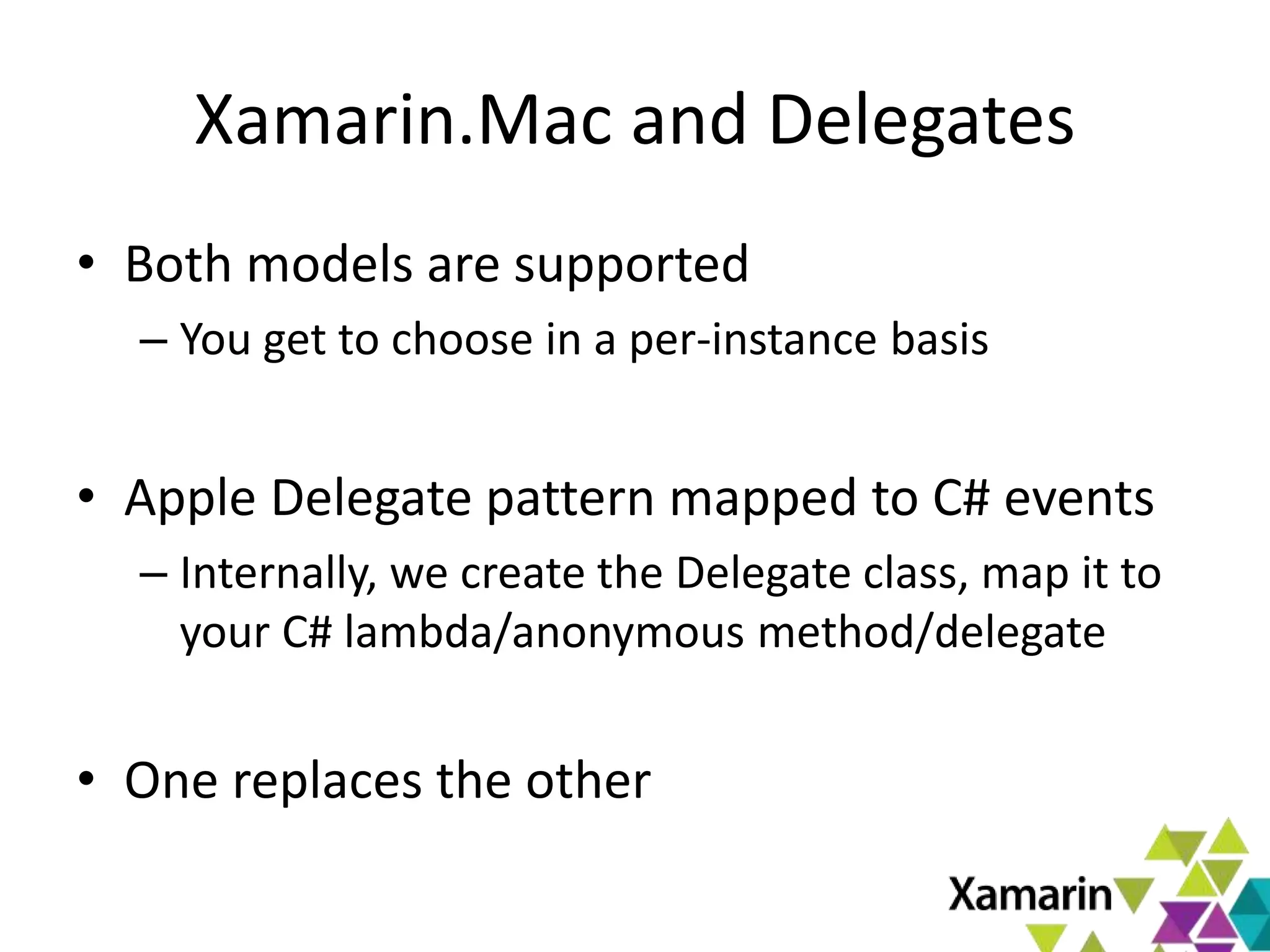 Xamarin.Mac and Delegates

• Both models are supported
– You get to choose in a per-instance basis

• Apple Delegate pattern mapped to C# events
– Internally, we create the Delegate class, map it to your C# lambda/anonymous method/delegate

• One replaces the other

Xamarin